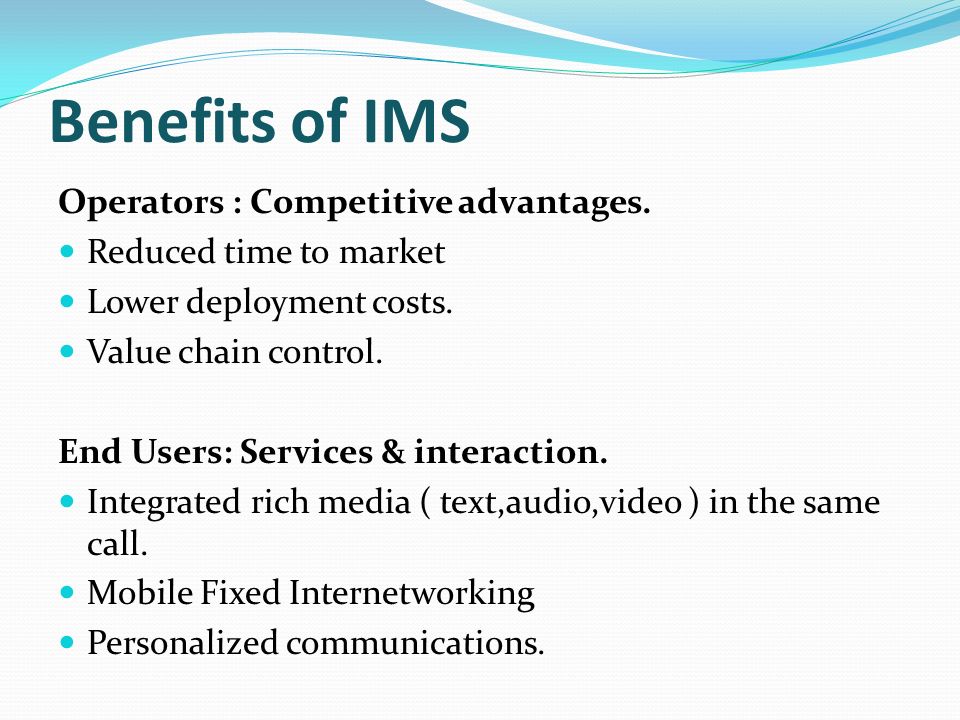 Benefits of IMS

Operators : Competitive advantages.

- Reduced time to market
- Lower deployment costs.
- Value chain control.

End Users: Services & interaction.

- Integrated rich media ( text,audio,video ) in the same call.
- Mobile Fixed Internetworking
- Personalized communications.